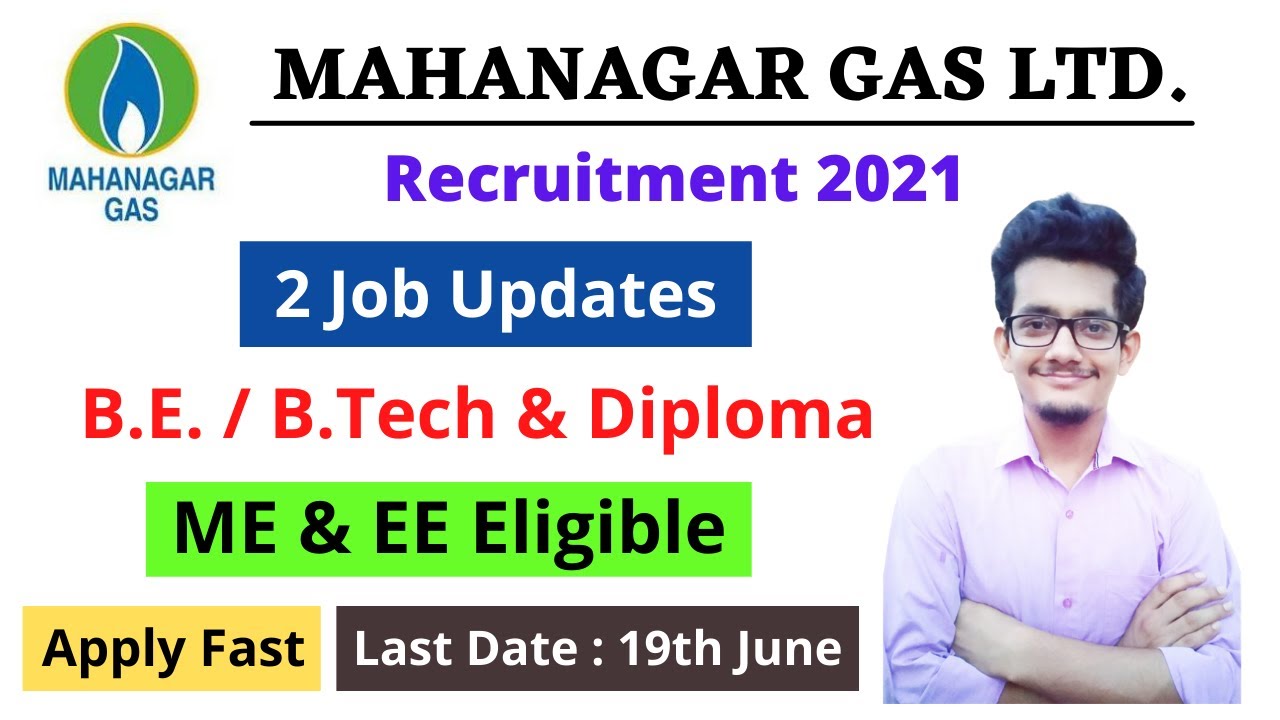 MAHANAGAR GAS

MAHANAGAR GAS LTD.

Recruitment 2021

2 Job Updates

B.E. / B.Tech & Diploma

ME & EE Eligible

Apply Fast

Last Date : 19th June